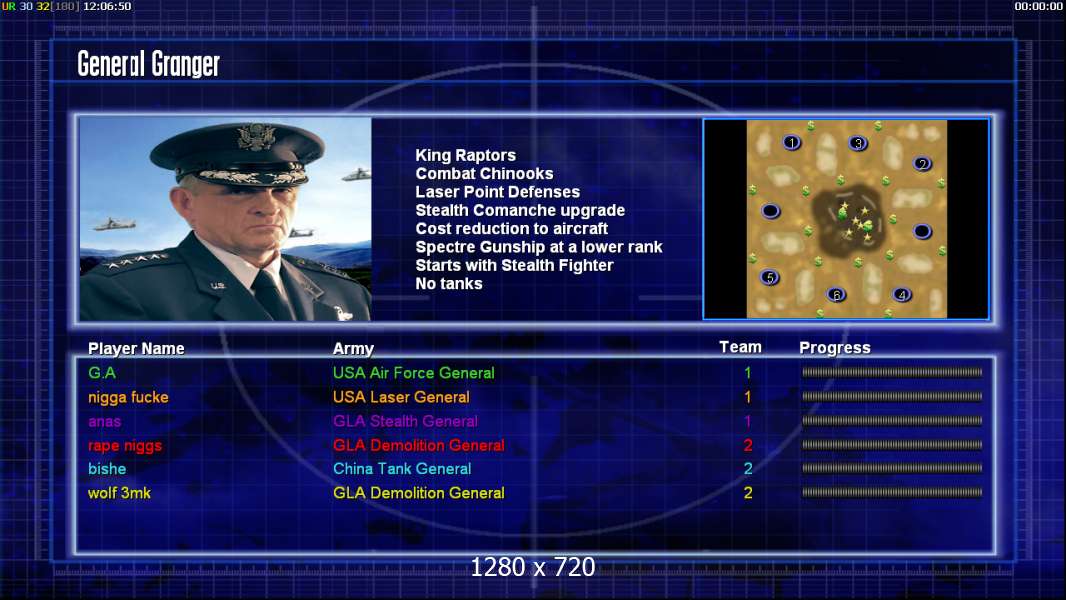 UR 30 32[180] 12:06:50

00:00:00

General Granger

King Raptors
Combat Chinooks
Laser Point Defenses
Stealth Comanche upgrade
Cost reduction to aircraft
Spectre Gunship at a lower rank
Starts with Stealth Fighter
No tanks

1 3 2 5 6 4

| Player Name | Army | Team | Progress |
|---|---|---|---|
| G.A | USA Air Force General | 1 | |
| nigga fucke | USA Laser General | 1 | |
| anas | GLA Stealth General | 1 | |
| rape niggs | GLA Demolition General | 2 | |
| bishe | China Tank General | 2 | |
| wolf 3mk | GLA Demolition General | 2 | |

1280 x 720